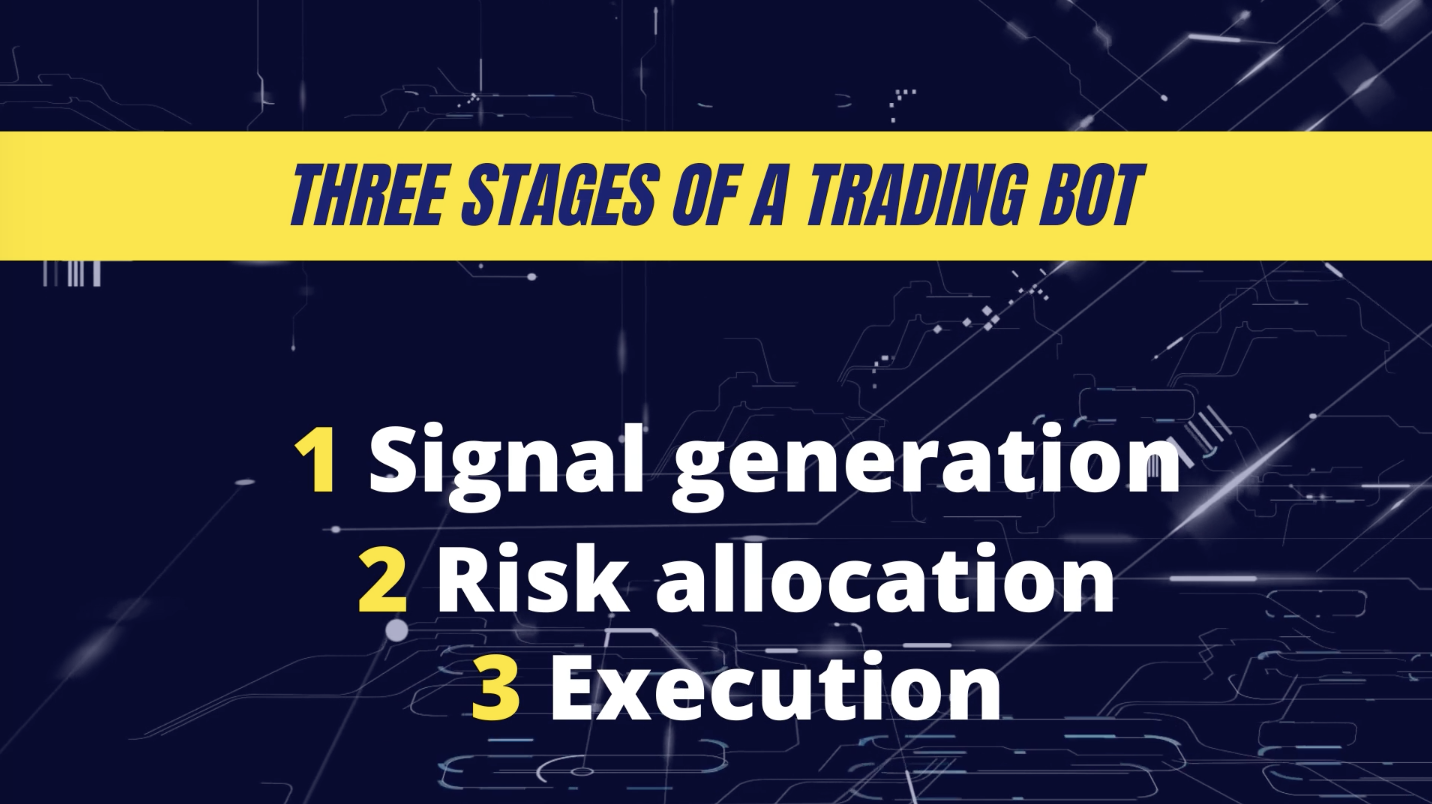 THREE STAGES OF A TRADING BOT

1 Signal generation
2 Risk allocation
3 Execution